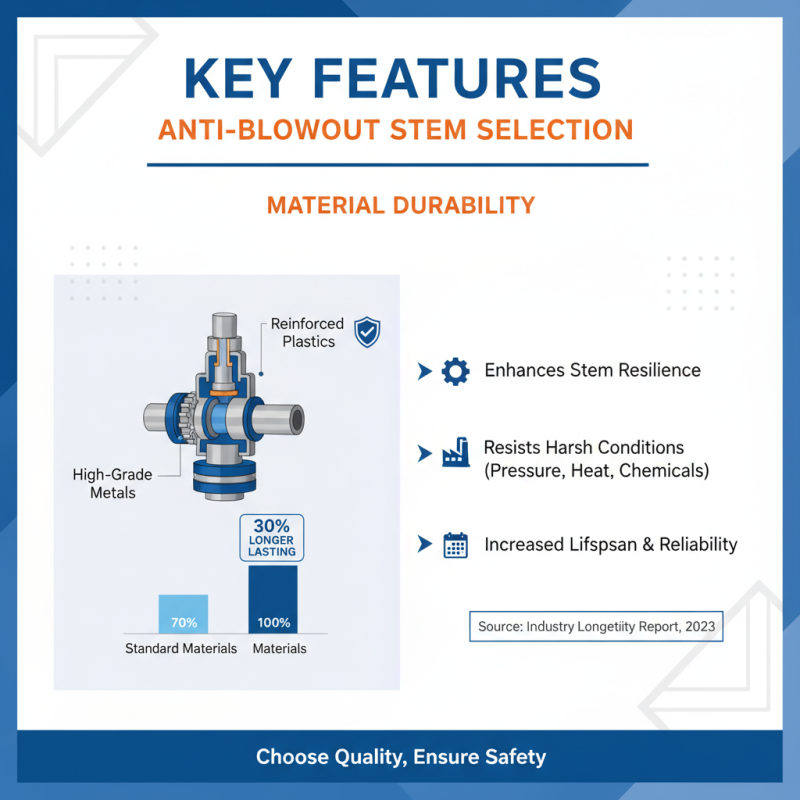 KEY FEATURES
ANTI-BLOWOUT STEM SELECTION

MATERIAL DURABILITY

Reinforced Plastics

High-Grade Metals

30% LONGER LASTING

70%
100%

Standard Materials
Materials

Enhances Stem Resilience

Resists Harsh Conditions (Pressure, Heat, Chemicals)

Increased Lifspsan & Reliability

Source: Industry Longetiity Report, 2023

Choose Quality, Ensure Safety